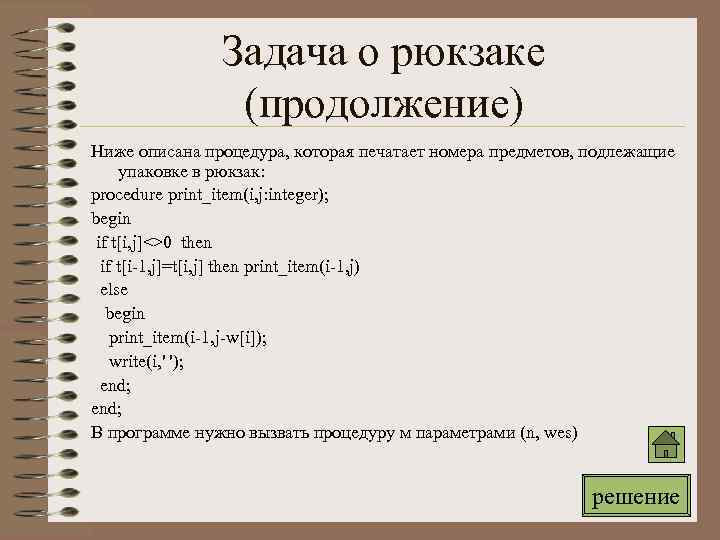 Задача о рюкзаке (продолжение)

Ниже описана процедура, которая печатает номера предметов, подлежащие упаковке в рюкзак:
procedure print_item(i,j:integer);
begin
 if t[i,j]<>0 then
  if t[i-1,j]=t[i,j] then print_item(i-1,j)
  else
   begin
    print_item(i-1,j-w[i]);
    write(i,' ');
  end;
end;
В программе нужно вызвать процедуру м параметрами (n, wes)

решение